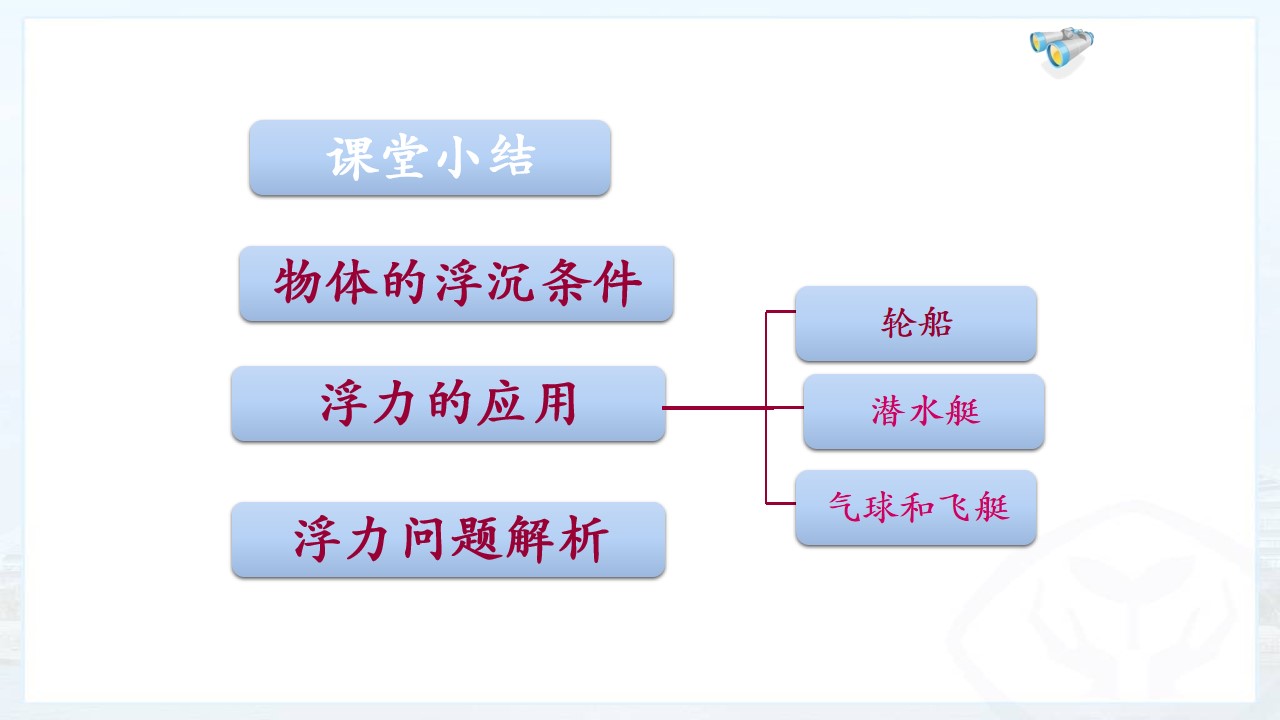 课堂小结

物体的浮沉条件

浮力的应用

浮力问题解析

轮船

潜水艇

气球和飞艇